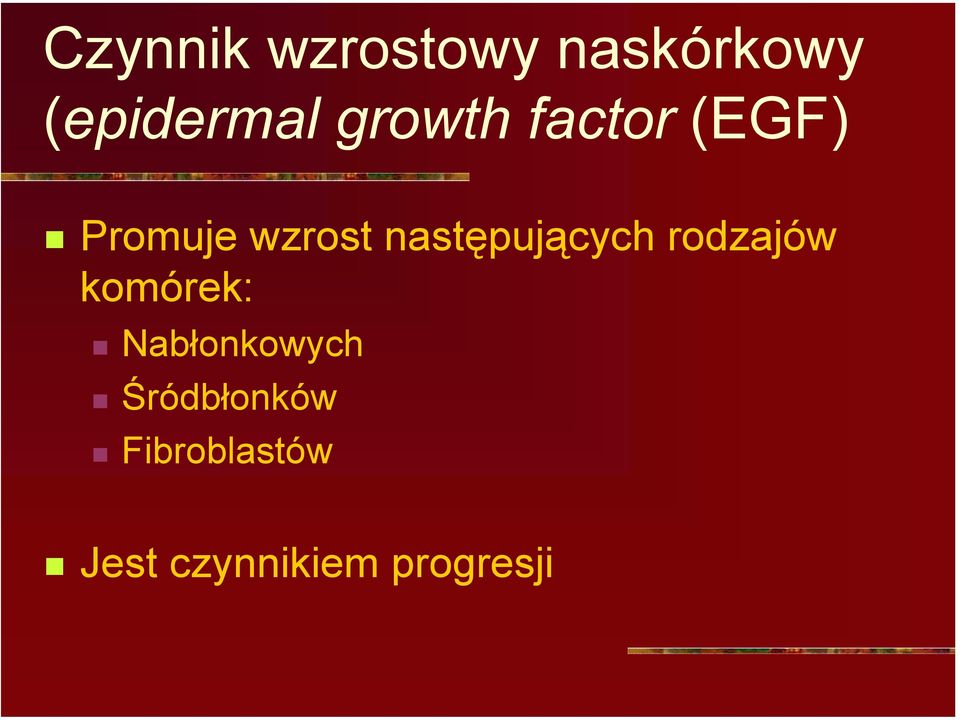 Czynnik wzrostowy naskórkowy (epidermal growth factor (EGF)

Promuje wzrost następujących rodzajów komórek:

Nabłonkowych

Śródbłonków

Fibroblastów

Jest czynnikiem progresji